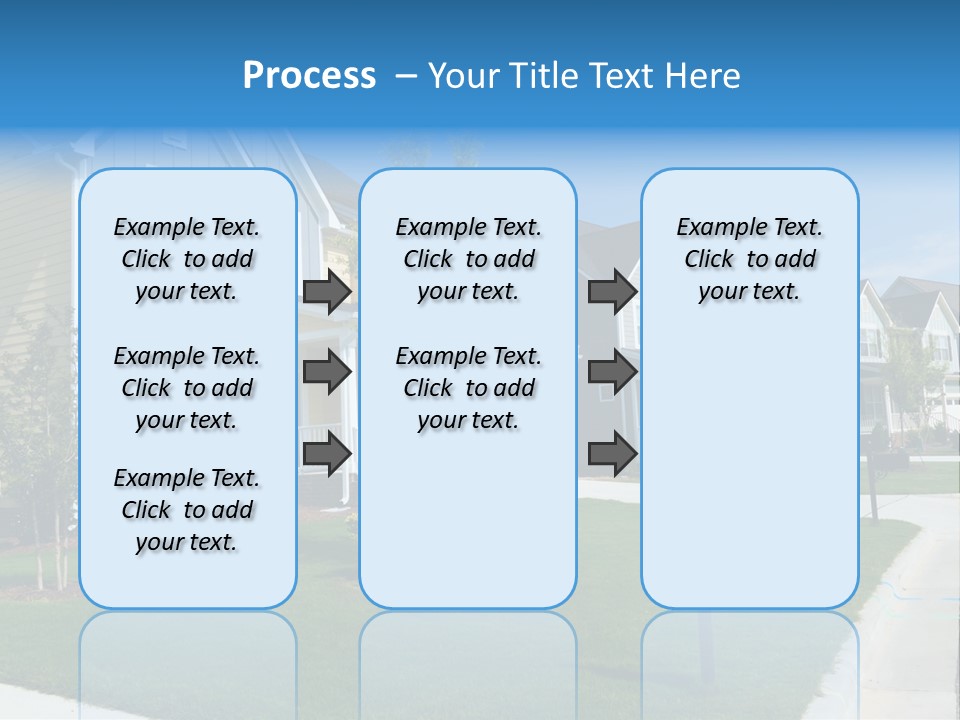 Process – Your Title Text Here

Example Text. Click to add your text.

Example Text. Click to add your text.

Example Text. Click to add your text.

Example Text. Click to add your text.

Example Text. Click to add your text.

Example Text. Click to add your text.